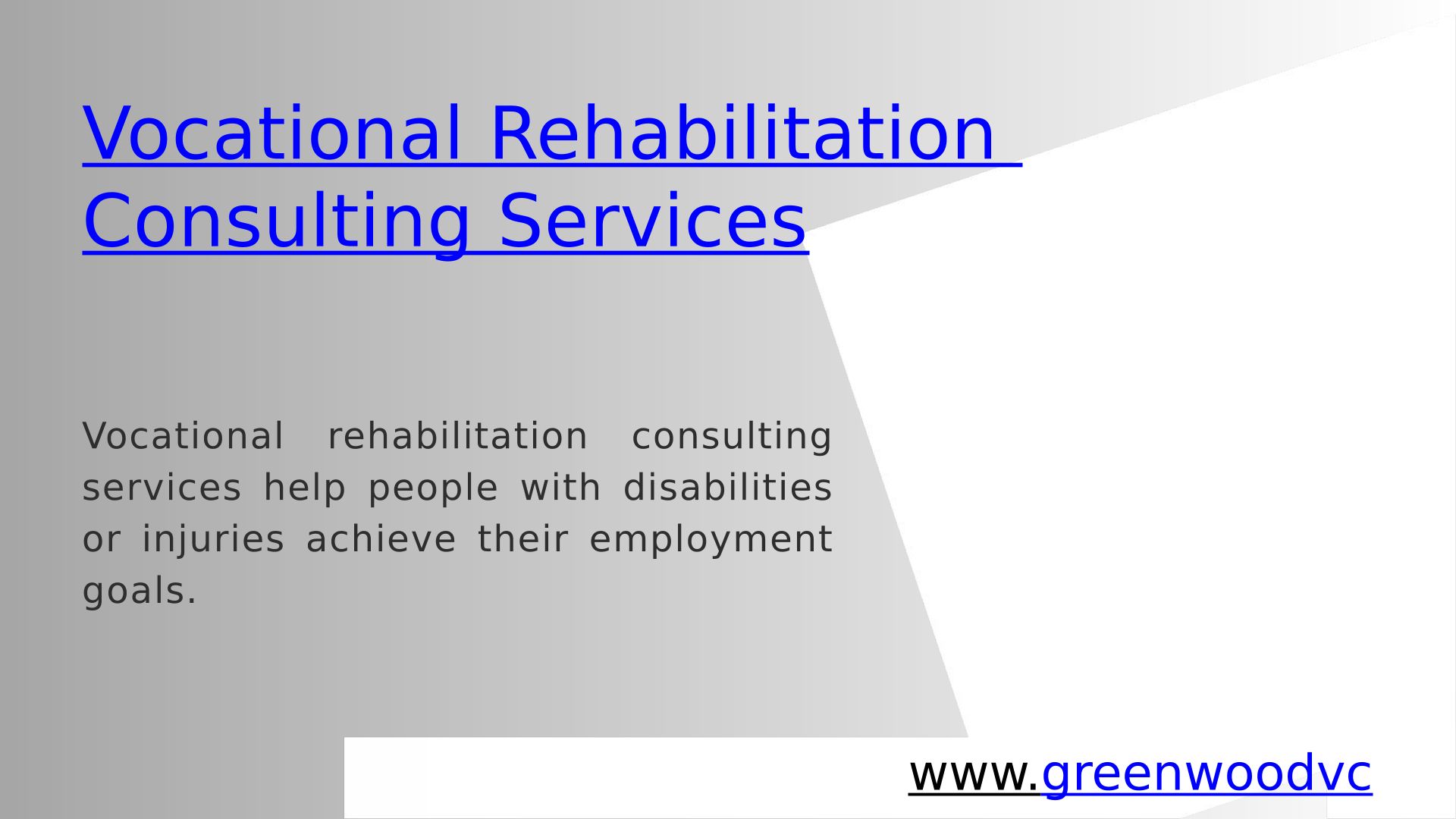 Vocational Rehabilitation Consulting Services

Vocational rehabilitation consulting services help people with disabilities or injuries achieve their employment goals.

www.greenwoodvc